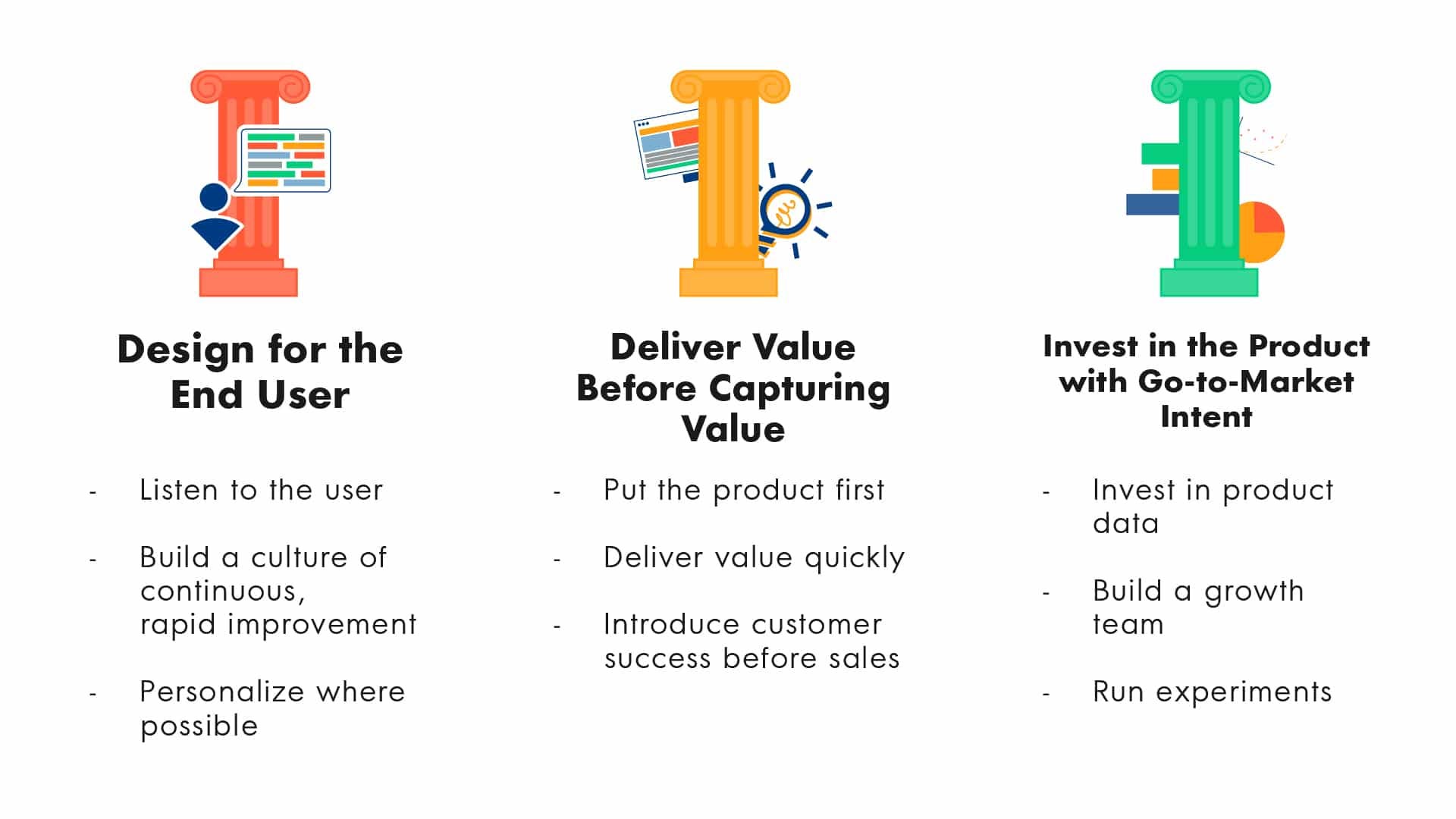 Design for the End User

- Listen to the user
- Build a culture of continuous, rapid improvement
- Personalize where possible

Deliver Value Before Capturing Value

- Put the product first
- Deliver value quickly
- Introduce customer success before sales

Invest in the Product with Go-to-Market Intent

- Invest in product data
- Build a growth team
- Run experiments